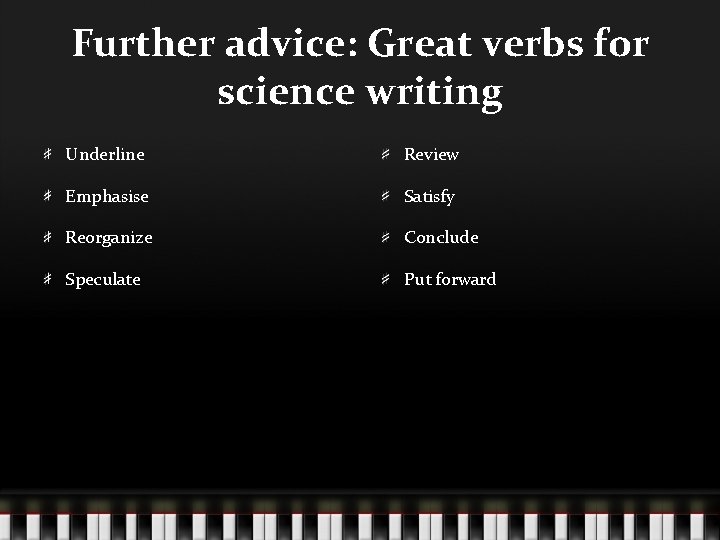 Further advice: Great verbs for science writing

Underline

Emphasise

Reorganize

Speculate

Review

Satisfy

Conclude

Put forward